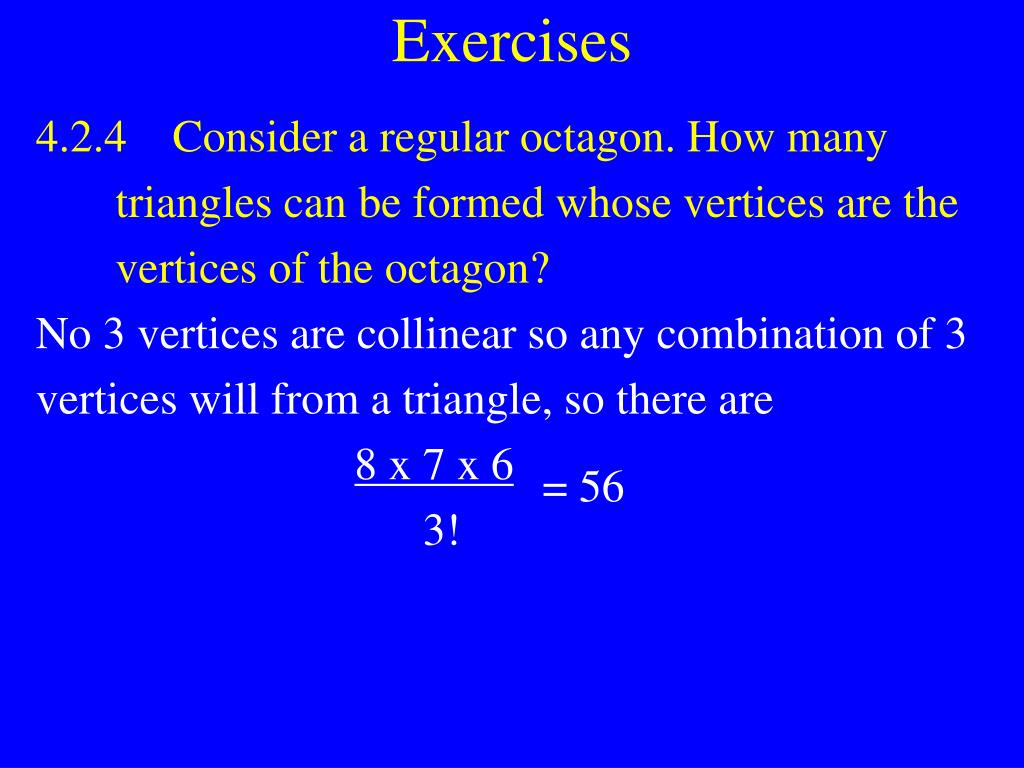 Exercises

4.2.4 Consider a regular octagon. How many triangles can be formed whose vertices are the vertices of the octagon?

No 3 vertices are collinear so any combination of 3 vertices will from a triangle, so there are

$\frac{8 \text{ x } 7 \text{ x } 6}{3!} = 56$